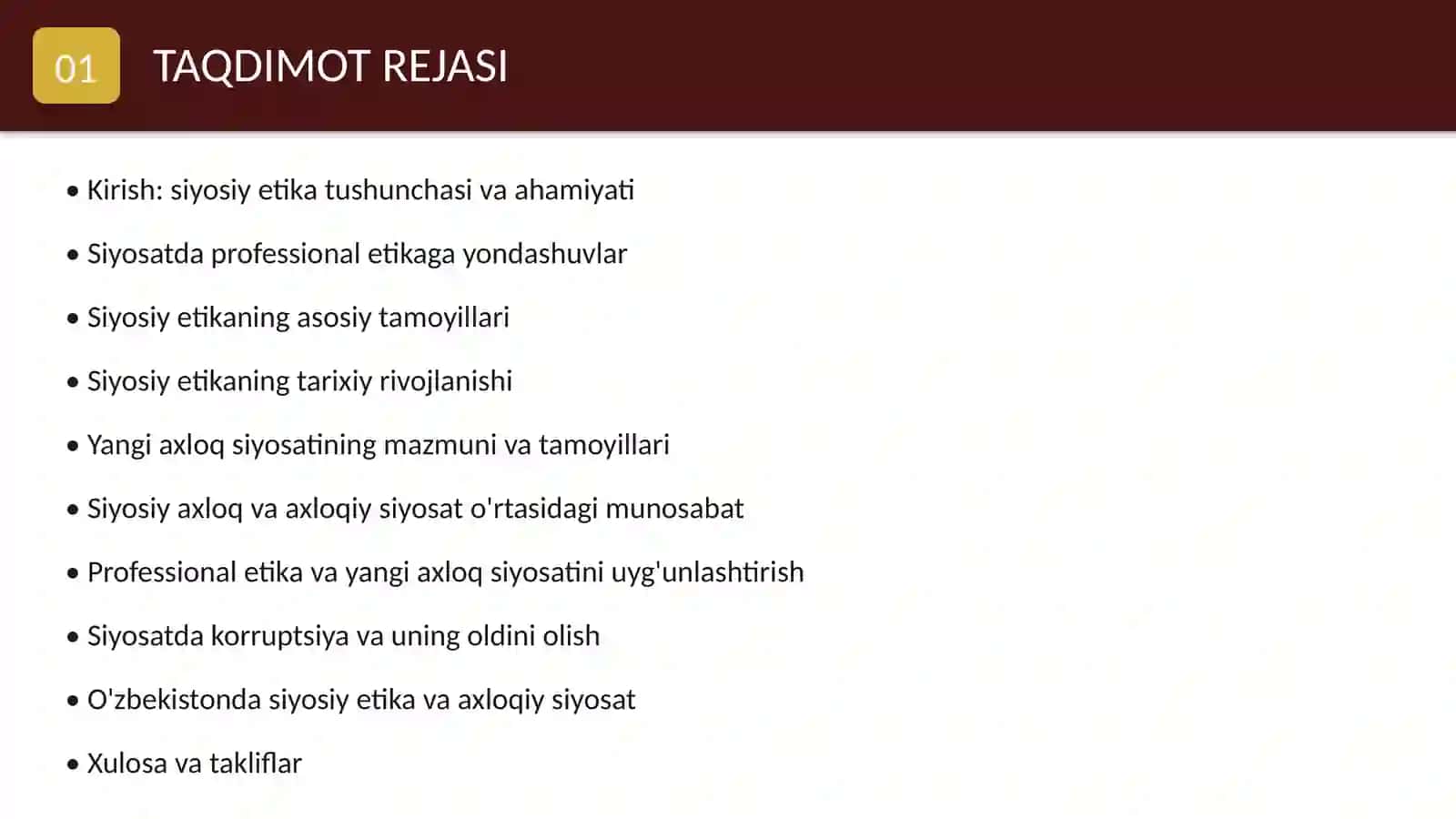 01 TAQDIMOT REJASI

• Kirish: siyosiy etika tushunchasi va ahamiyati

• Siyosatda professional etikaga yondashuvlar

• Siyosiy etikaning asosiy tamoyillari

• Siyosiy etikaning tarixiy rivojlanishi

• Yangi axloq siyosatining mazmuni va tamoyillari

• Siyosiy axloq va axloqiy siyosat o'rtasidagi munosabat

• Professional etika va yangi axloq siyosatini uyg'unlashtirish

• Siyosatda korruptsiya va uning oldini olish

• O'zbekistonda siyosiy etika va axloqiy siyosat

• Xulosa va takliflar